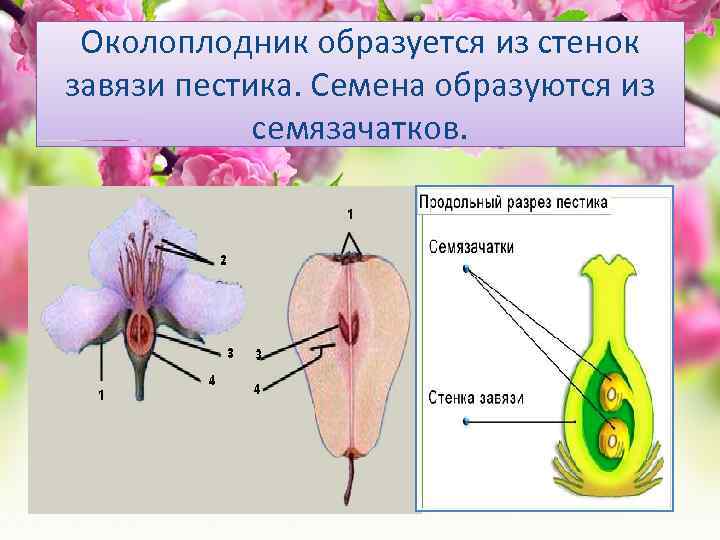 Околоплодник образуется из стенок завязи пестика. Семена образуются из семязачатков.

2
3
4
1

1
3
4

Продольный разрез пестика
Семязачатки
Стенка завязи